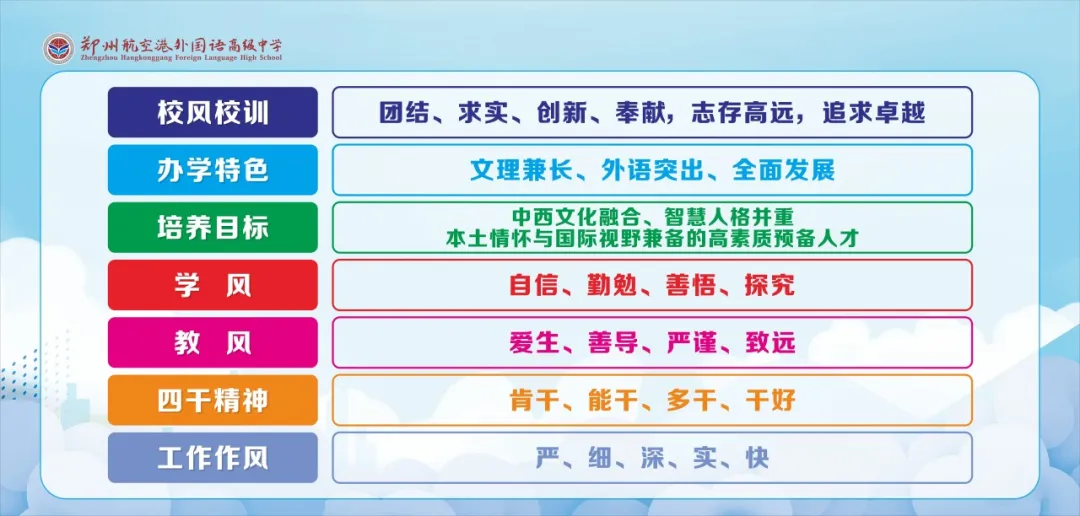 郑州航空港外国语高级中学
Zhengzhou Hangkonggang Foreign Language High School

| 校风校训 | 团结、求实、创新、奉献，志存高远，追求卓越 |
|---|---|
| 办学特色 | 文理兼长、外语突出、全面发展 |
| 培养目标 | 中西文化融合、智慧人格并重 本土情怀与国际视野兼备的高素质预备人才 |
| 学　风 | 自信、勤勉、善悟、探究 |
| 教　风 | 爱生、善导、严谨、致远 |
| 四干精神 | 肯干、能干、多干、干好 |
| 工作作风 | 严、细、深、实、快 |